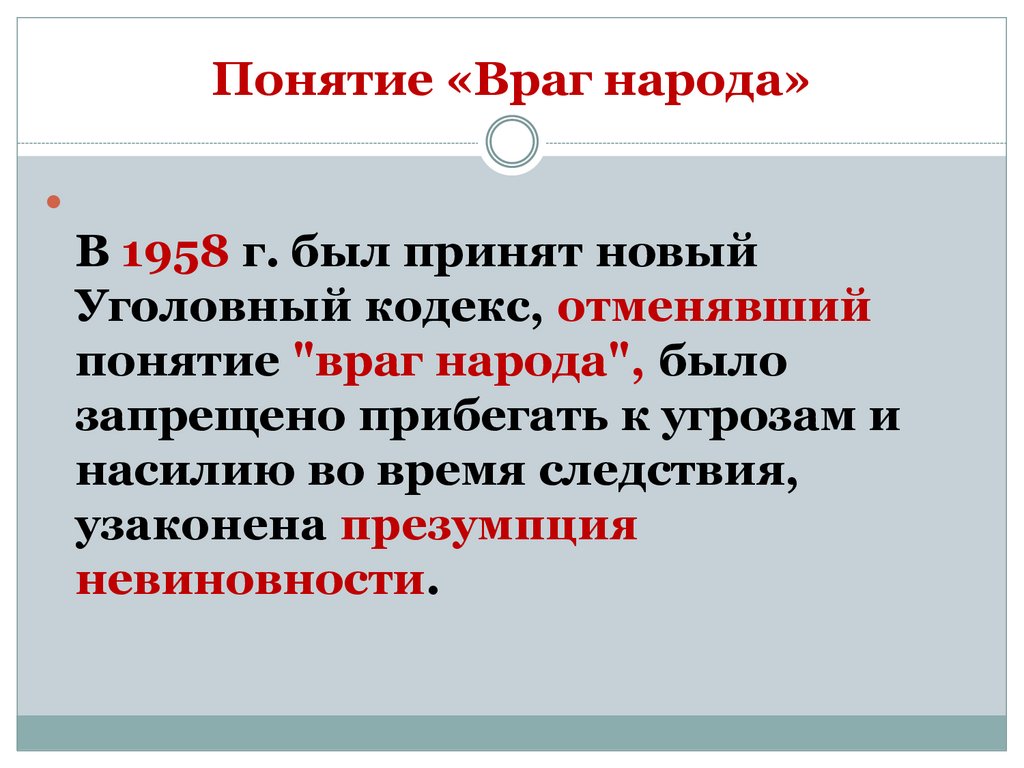 Понятие «Враг народа»

В 1958 г. был принят новый Уголовный кодекс, отменявший понятие "враг народа", было запрещено прибегать к угрозам и насилию во время следствия, узаконена презумпция невиновности.